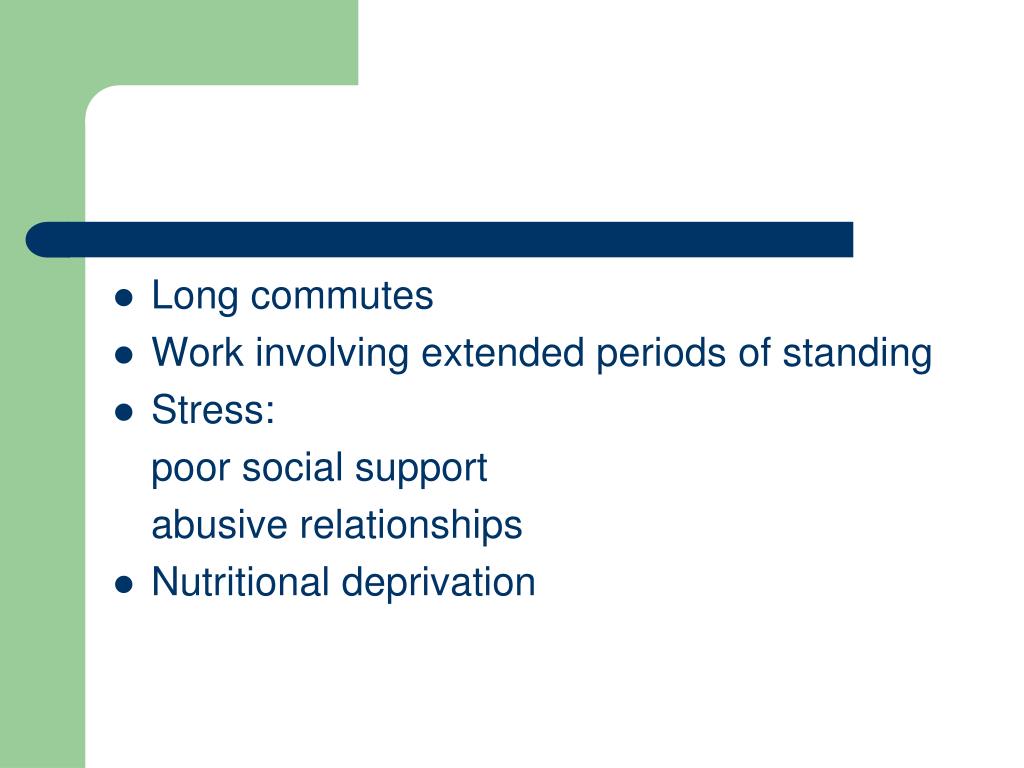 - Long commutes
- Work involving extended periods of standing
- Stress:

poor social support

abusive relationships

- Nutritional deprivation